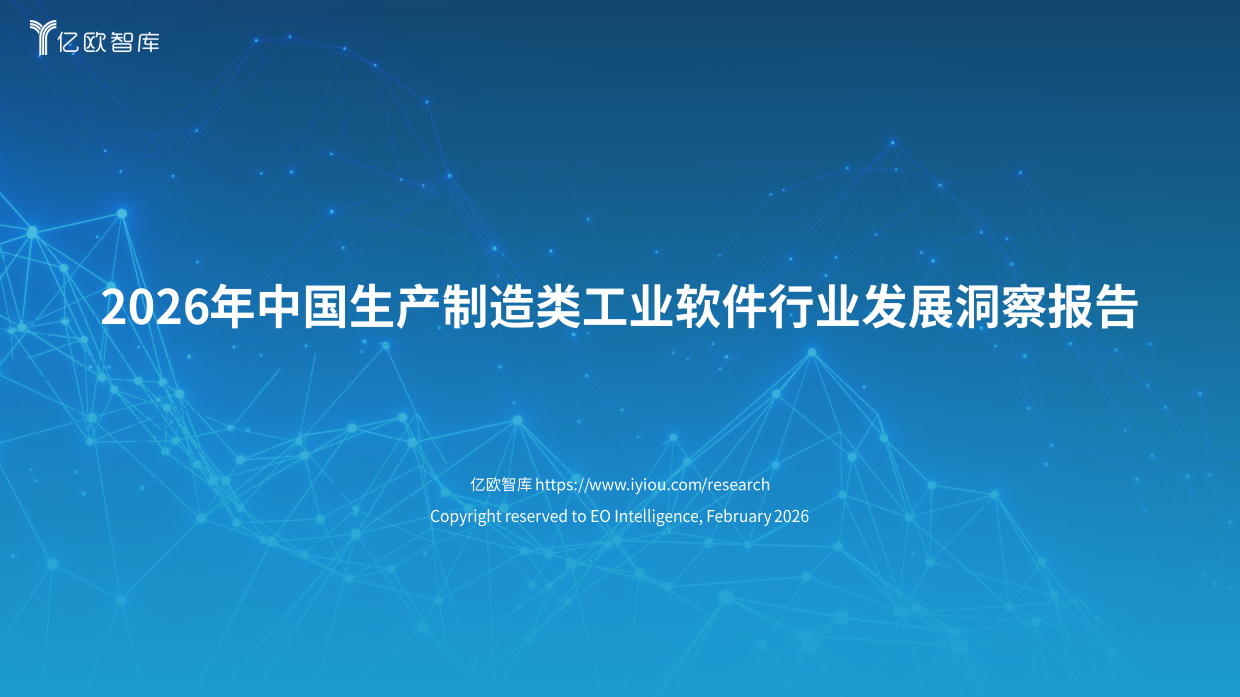 亿欧智库

2026年中国生产制造类工业软件行业发展洞察报告

亿欧智库 https://www.iyiou.com/research

Copyright reserved to EO Intelligence, February 2026